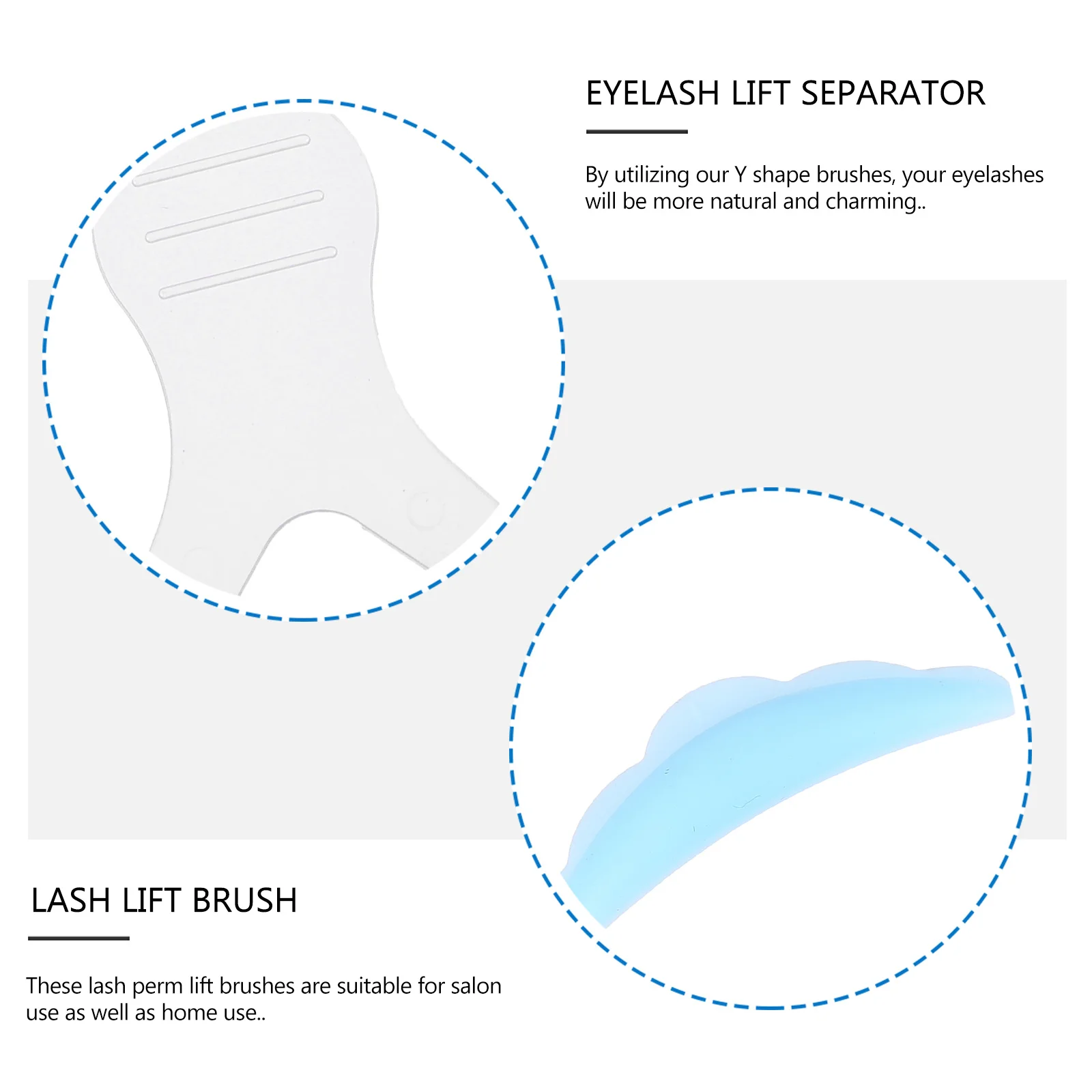 EYELASH LIFT SEPARATOR

By utilizing our Y shape brushes, your eyelashes will be more natural and charming..

LASH LIFT BRUSH

These lash perm lift brushes are suitable for salon use as well as home use..